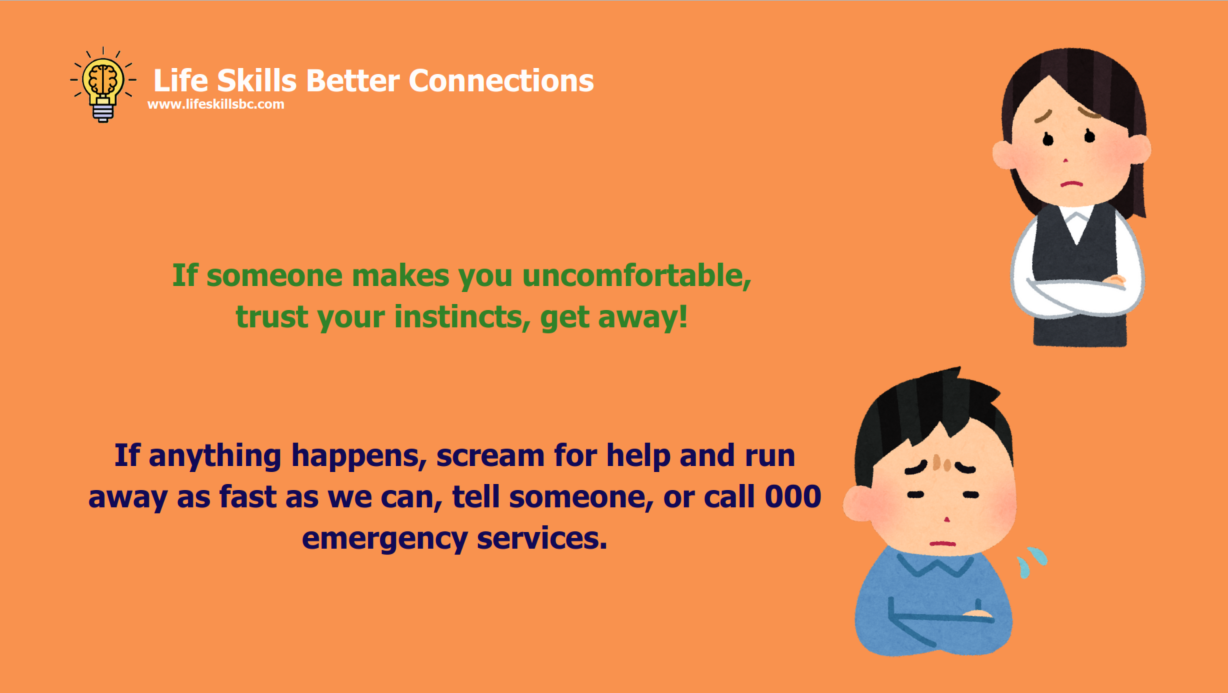 Life Skills Better Connections
www.lifeskillsbc.com

If someone makes you uncomfortable, trust your instincts, get away!

If anything happens, scream for help and run away as fast as we can, tell someone, or call 000 emergency services.